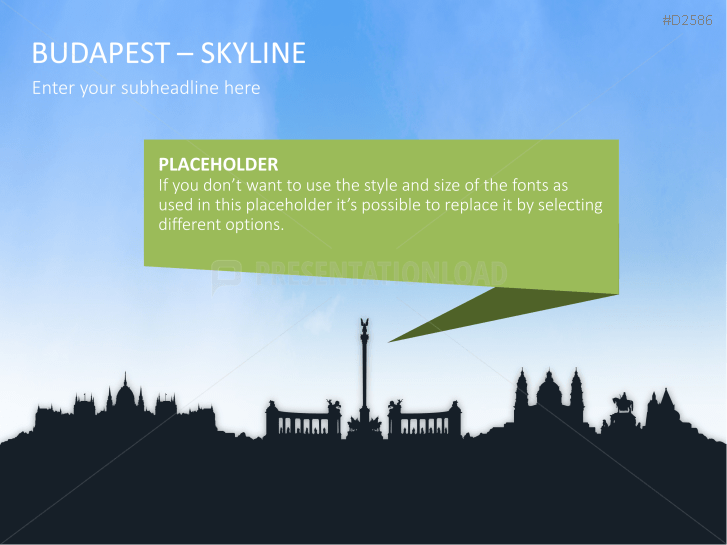 #D2586

BUDAPEST – SKYLINE

Enter your subheadline here

PLACEHOLDER
If you don’t want to use the style and size of the fonts as used in this placeholder it’s possible to replace it by selecting different options.

PRESENTATIONLOAD